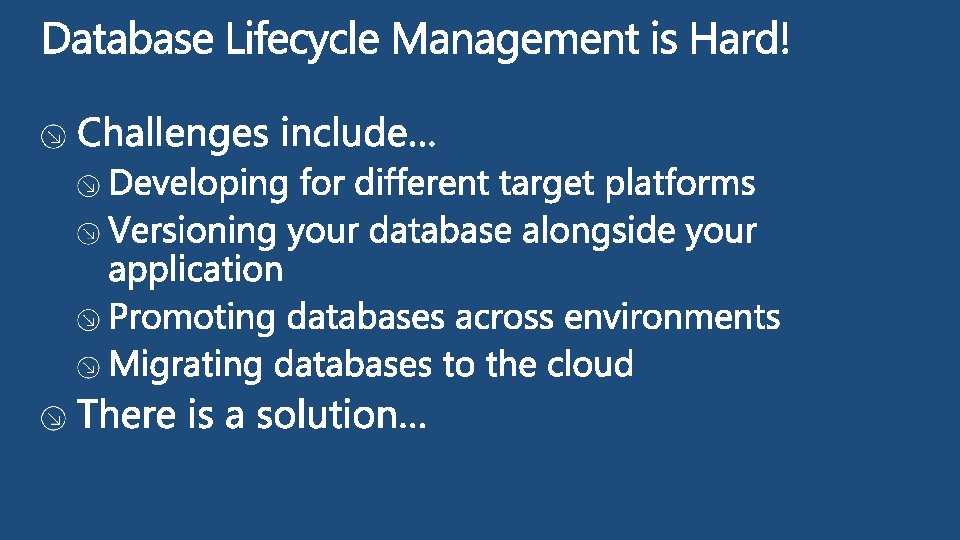 Database Lifecycle Management is Hard!

Challenges include…

Developing for different target platforms

Versioning your database alongside your application

Promoting databases across environments

Migrating databases to the cloud

There is a solution…